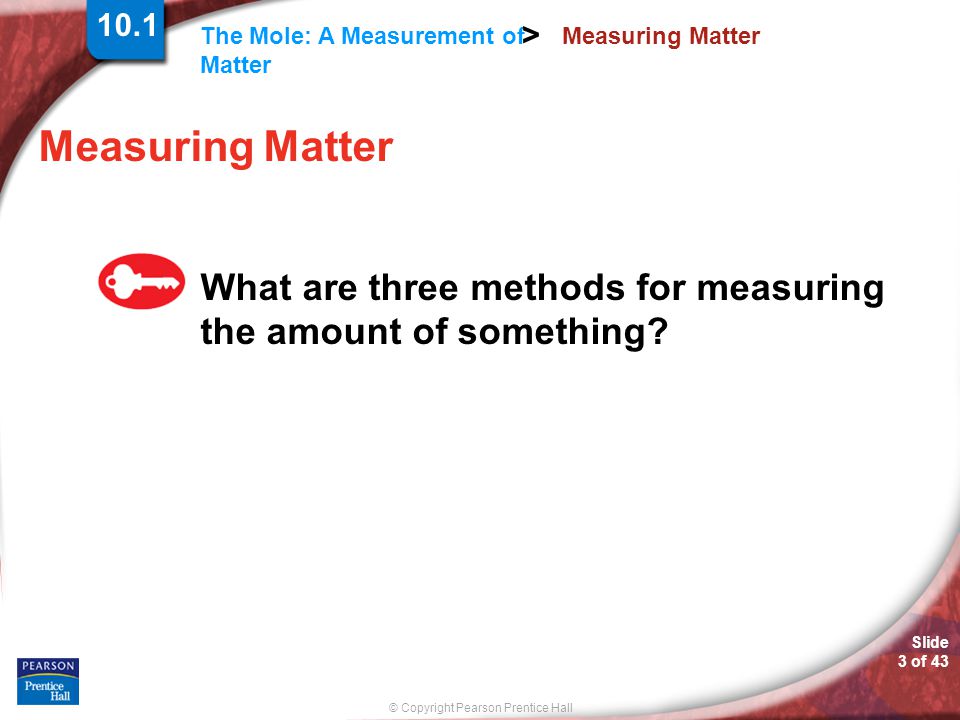 10.1

The Mole: A Measurement of Matter > Measuring Matter

Measuring Matter

What are three methods for measuring the amount of something?

PEARSON
Prentice Hall

© Copyright Pearson Prentice Hall

Slide
3 of 43